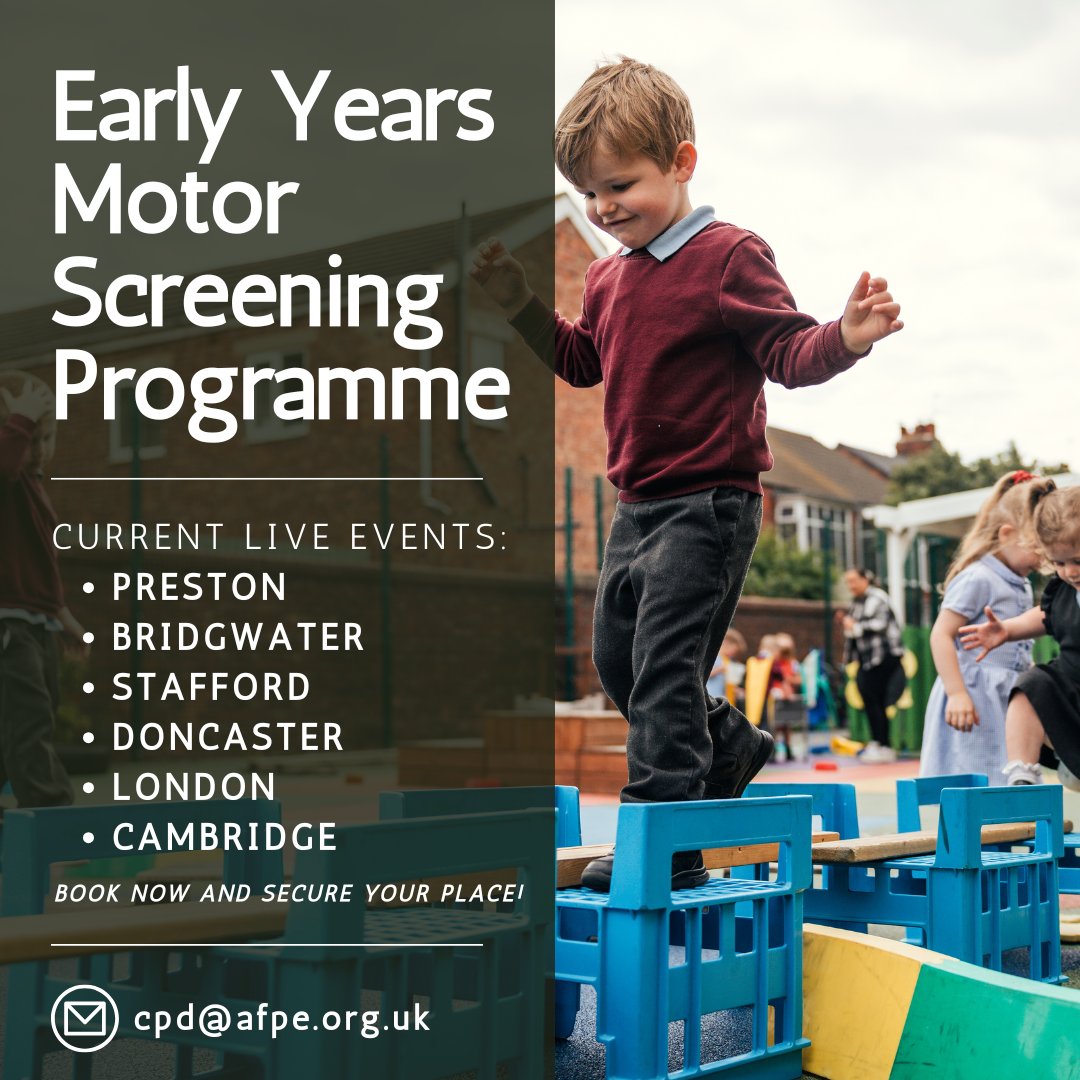 Early Years Motor Screening Programme

CURRENT LIVE EVENTS:
• PRESTON
• BRIDGWATER
• STAFFORD
• DONCASTER
• LONDON
• CAMBRIDGE

BOOK NOW AND SECURE YOUR PLACE!

cpd@afpe.org.uk